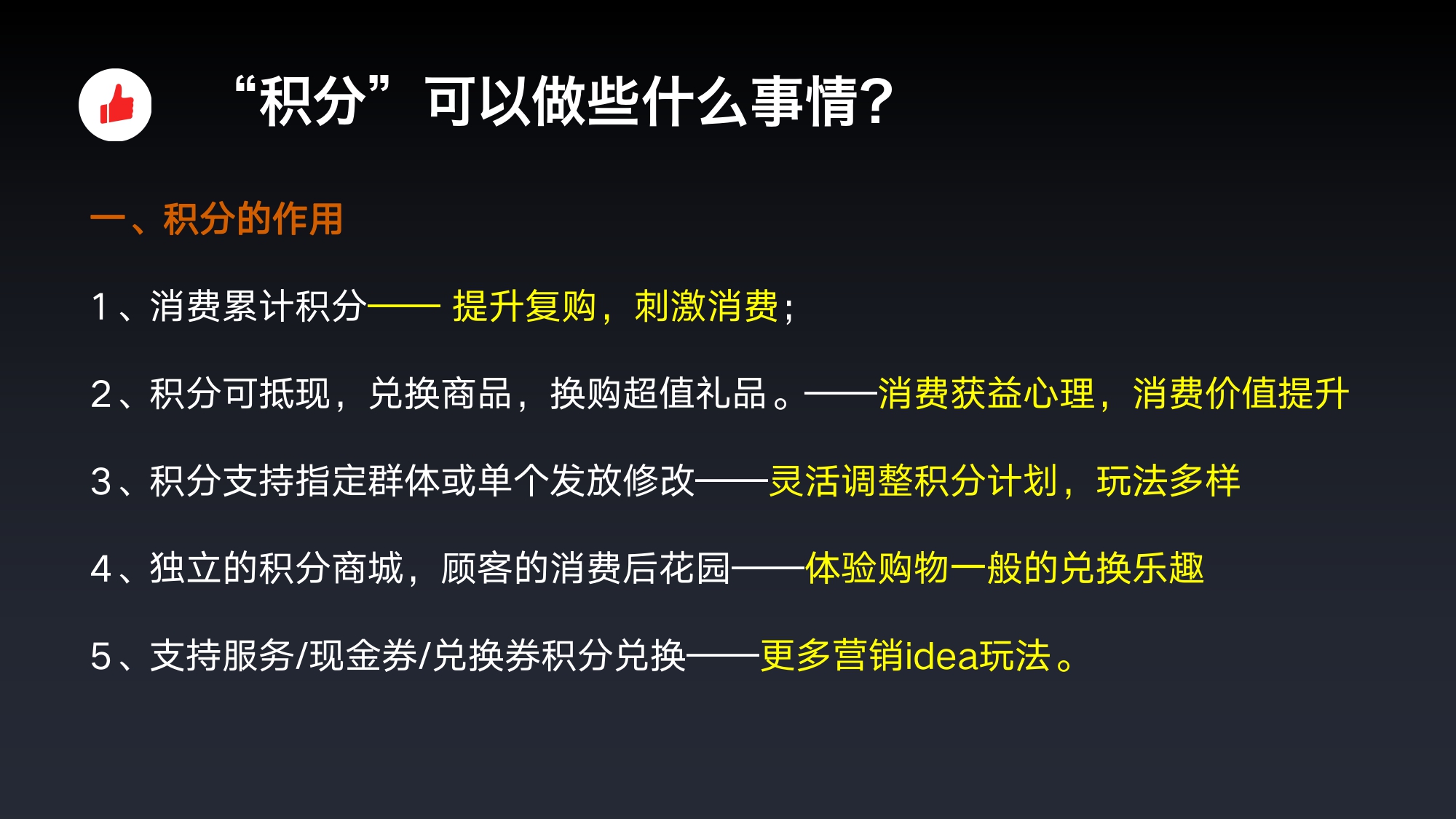 “积分”可以做些什么事情?

一、积分的作用

1、消费累计积分—— 提升复购，刺激消费；

2、积分可抵现，兑换商品，换购超值礼品。——消费获益心理，消费价值提升

3、积分支持指定群体或单个发放修改——灵活调整积分计划，玩法多样

4、独立的积分商城，顾客的消费后花园——体验购物一般的兑换乐趣

5、支持服务/现金券/兑换券积分兑换——更多营销idea玩法。